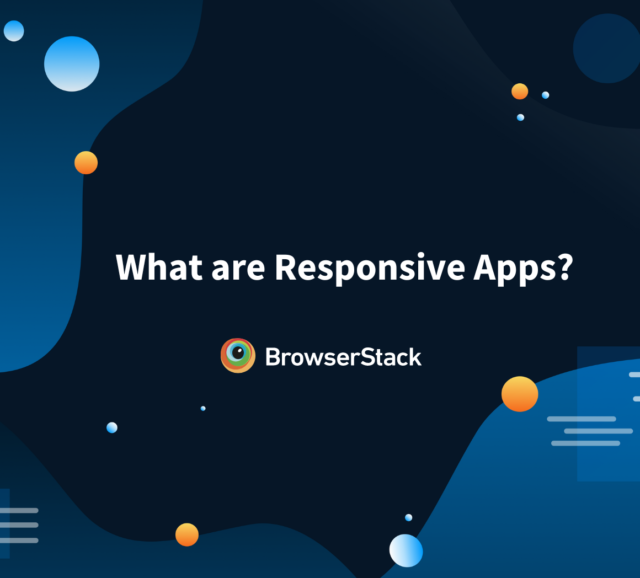 What are Responsive Apps?

BrowserStack